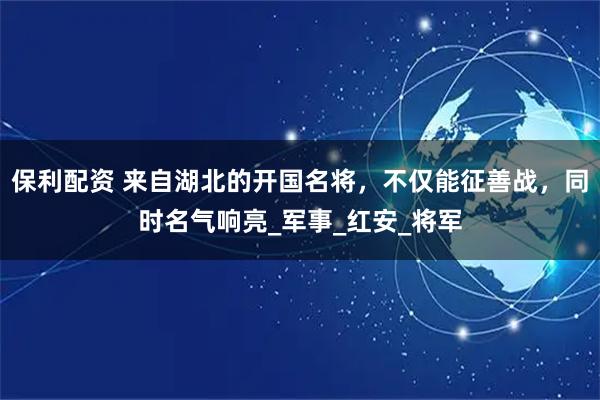 保利配资 来自湖北的开国名将，不仅能征善战，同时名气响亮_军事_红安_将军